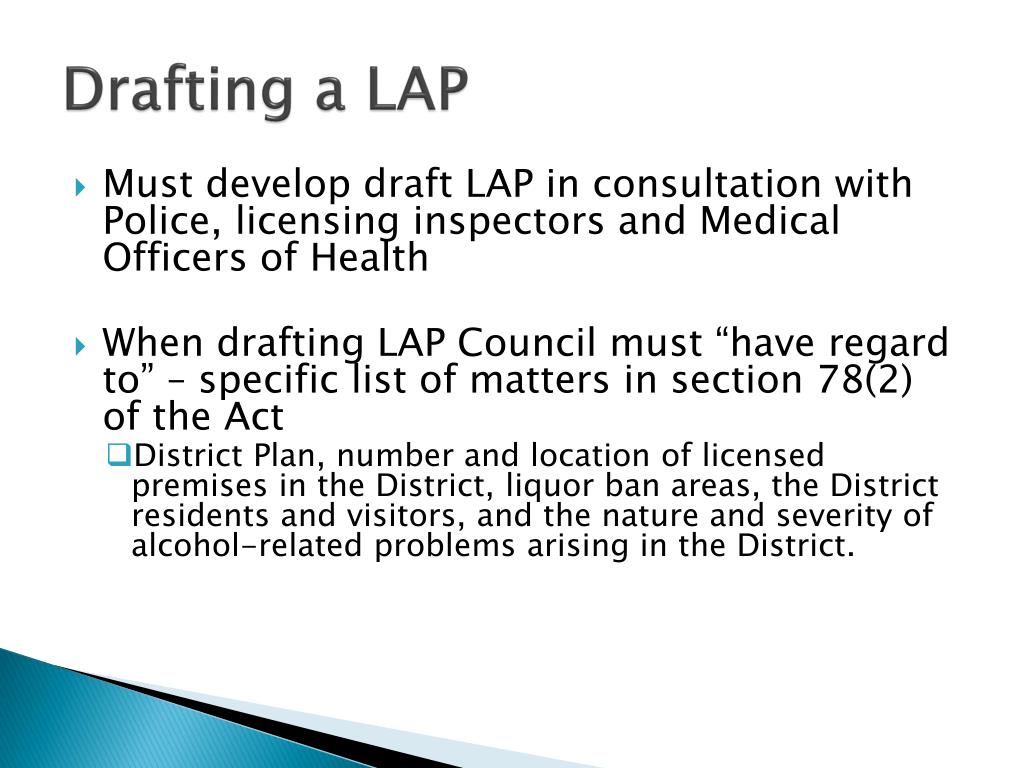 Drafting a LAP

Must develop draft LAP in consultation with Police, licensing inspectors and Medical Officers of Health

When drafting LAP Council must “have regard to” – specific list of matters in section 78(2) of the Act

District Plan, number and location of licensed premises in the District, liquor ban areas, the District residents and visitors, and the nature and severity of alcohol-related problems arising in the District.